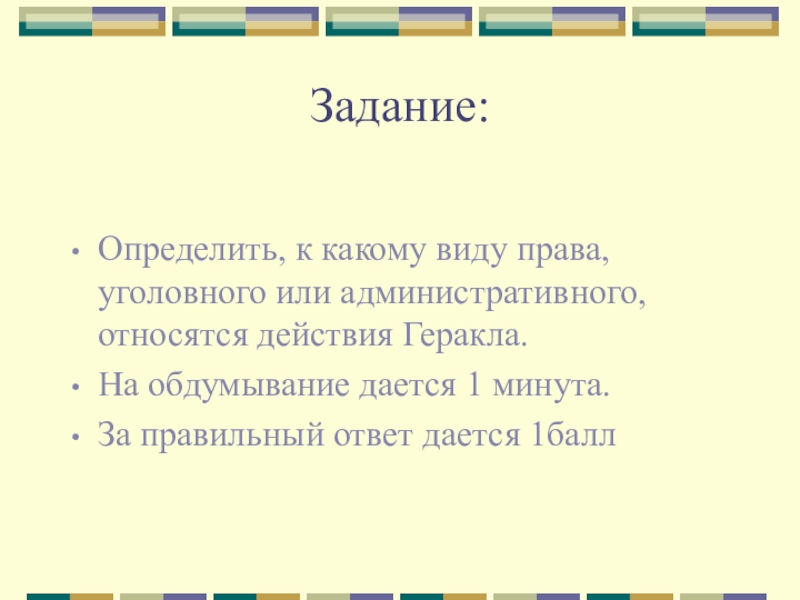 Задание:

• Определить, к какому виду права, уголовного или административного, относятся действия Геракла.
• На обдумывание дается 1 минута.
• За правильный ответ дается 1балл